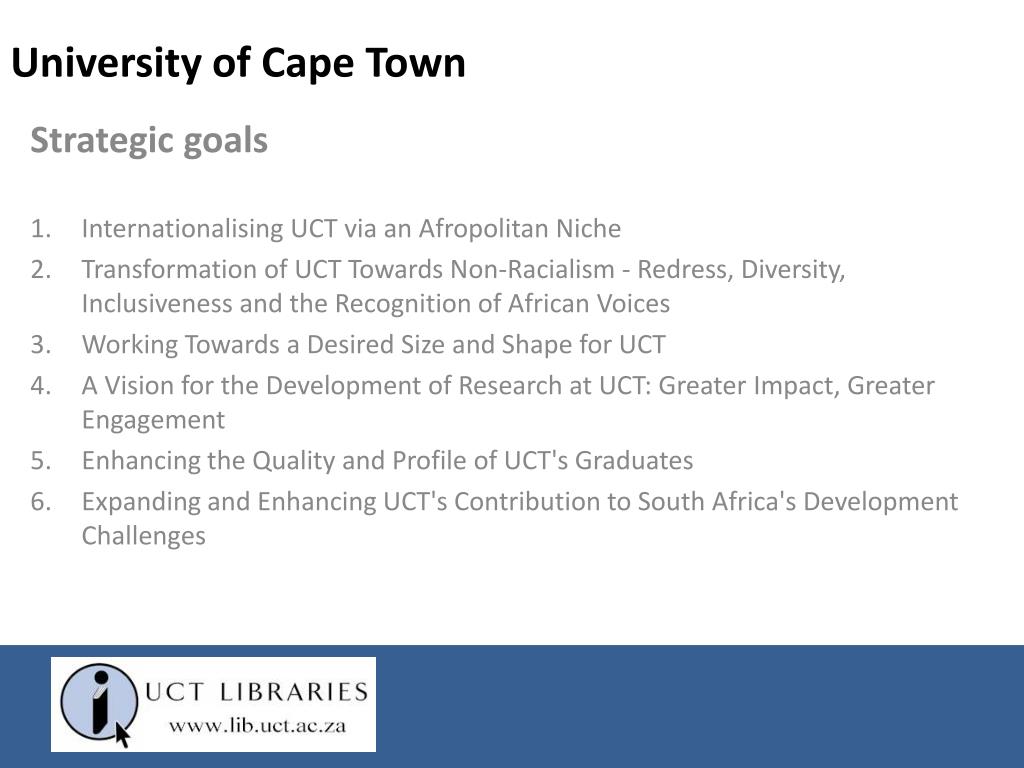 University of Cape Town

Strategic goals

1. Internationalising UCT via an Afropolitan Niche
2. Transformation of UCT Towards Non-Racialism - Redress, Diversity, Inclusiveness and the Recognition of African Voices
3. Working Towards a Desired Size and Shape for UCT
4. A Vision for the Development of Research at UCT: Greater Impact, Greater Engagement
5. Enhancing the Quality and Profile of UCT's Graduates
6. Expanding and Enhancing UCT's Contribution to South Africa's Development Challenges

UCT LIBRARIES
www.lib.uct.ac.za